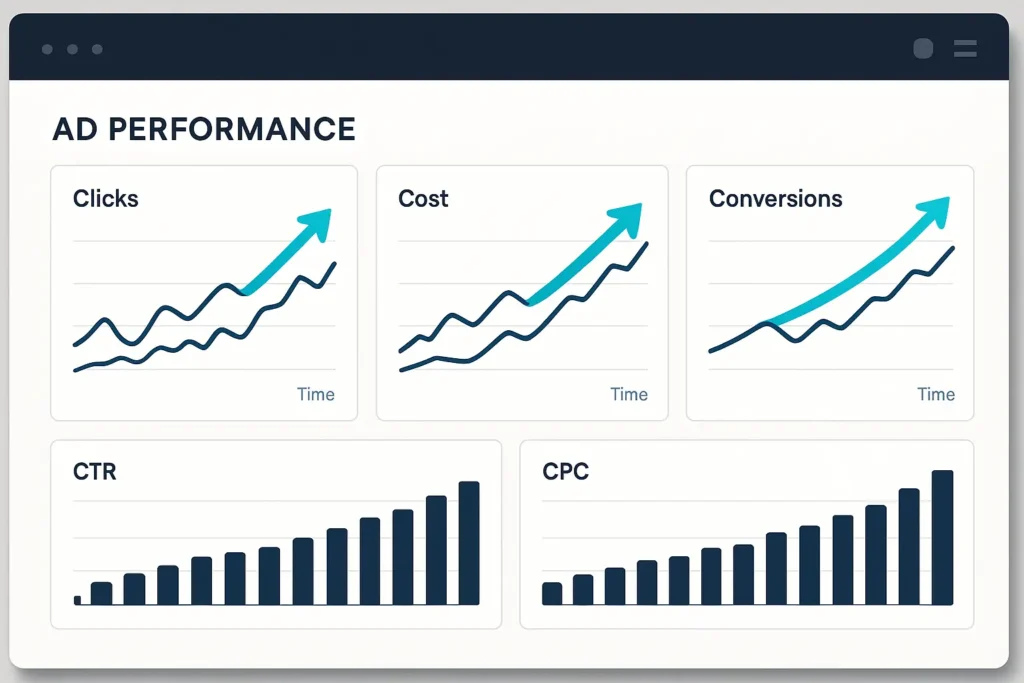 AD PERFORMANCE

Clicks

Time

Cost

Time

Conversions

Time

CTR

CPC